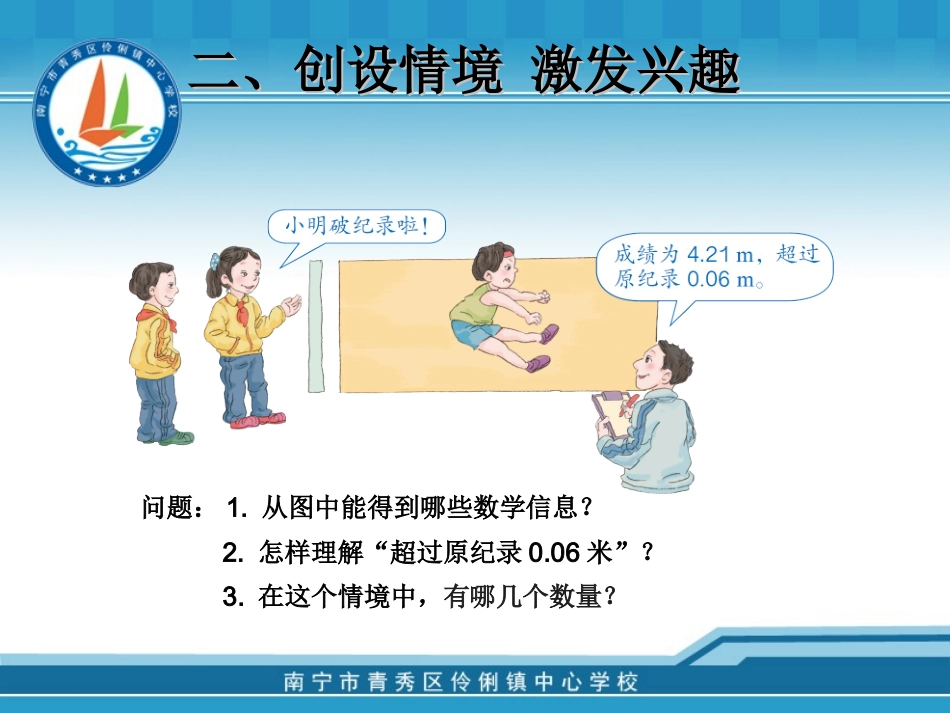 南宁市青秀区伶俐镇中心学校

二、创设情境 激发兴趣

小明破纪录啦！

成绩为 4.21 m，超过原纪录 0.06 m。

问题： 1. 从图中能得到哪些数学信息？

2. 怎样理解“超过原纪录 0.06 米”？

3. 在这个情境中，有哪几个数量？

南宁市青秀区伶俐镇中心学校